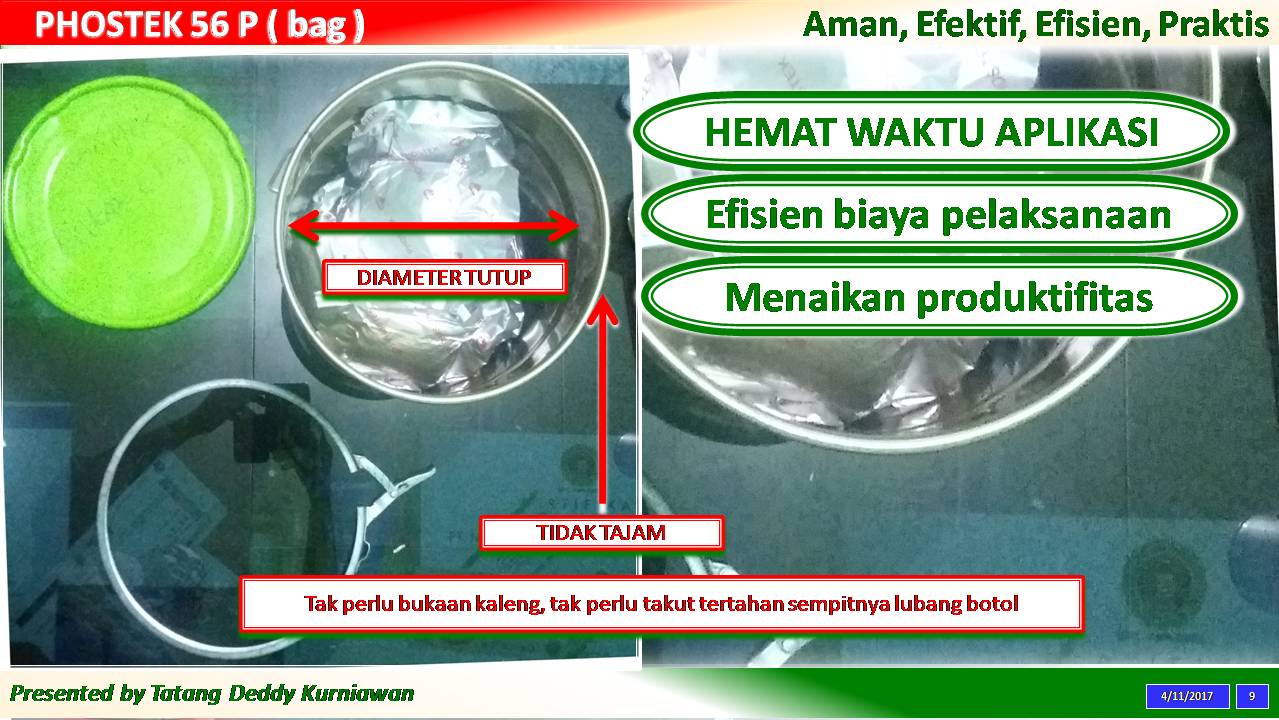 PHOSTEK 56 P ( bag )

Aman, Efektif, Efisien, Praktis

HEMAT WAKTU APLIKASI

Efisien biaya pelaksanaan

Menaikan produktifitas

DIAMETER TUTUP

TIDAK TAJAM

Tak perlu bukaan kaleng, tak perlu takut tertahan sempitnya lubang botol

Presented by Tatang Deddy Kurniawan

4/11/2017

9